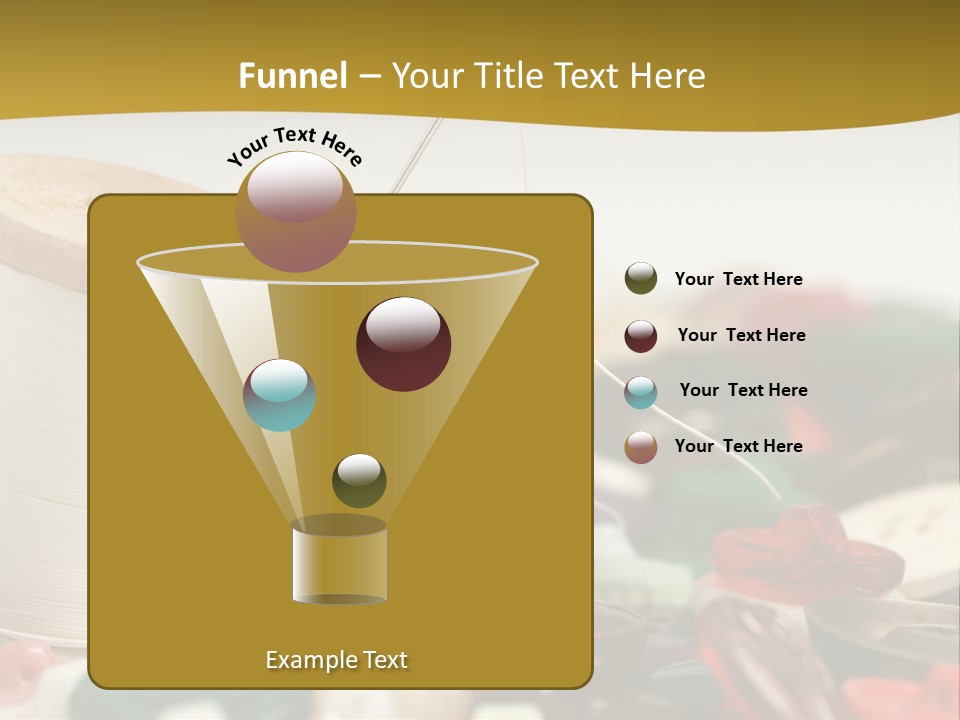 Funnel – Your Title Text Here

Your Text Here

Example Text

Your Text Here

Your Text Here

Your Text Here

Your Text Here